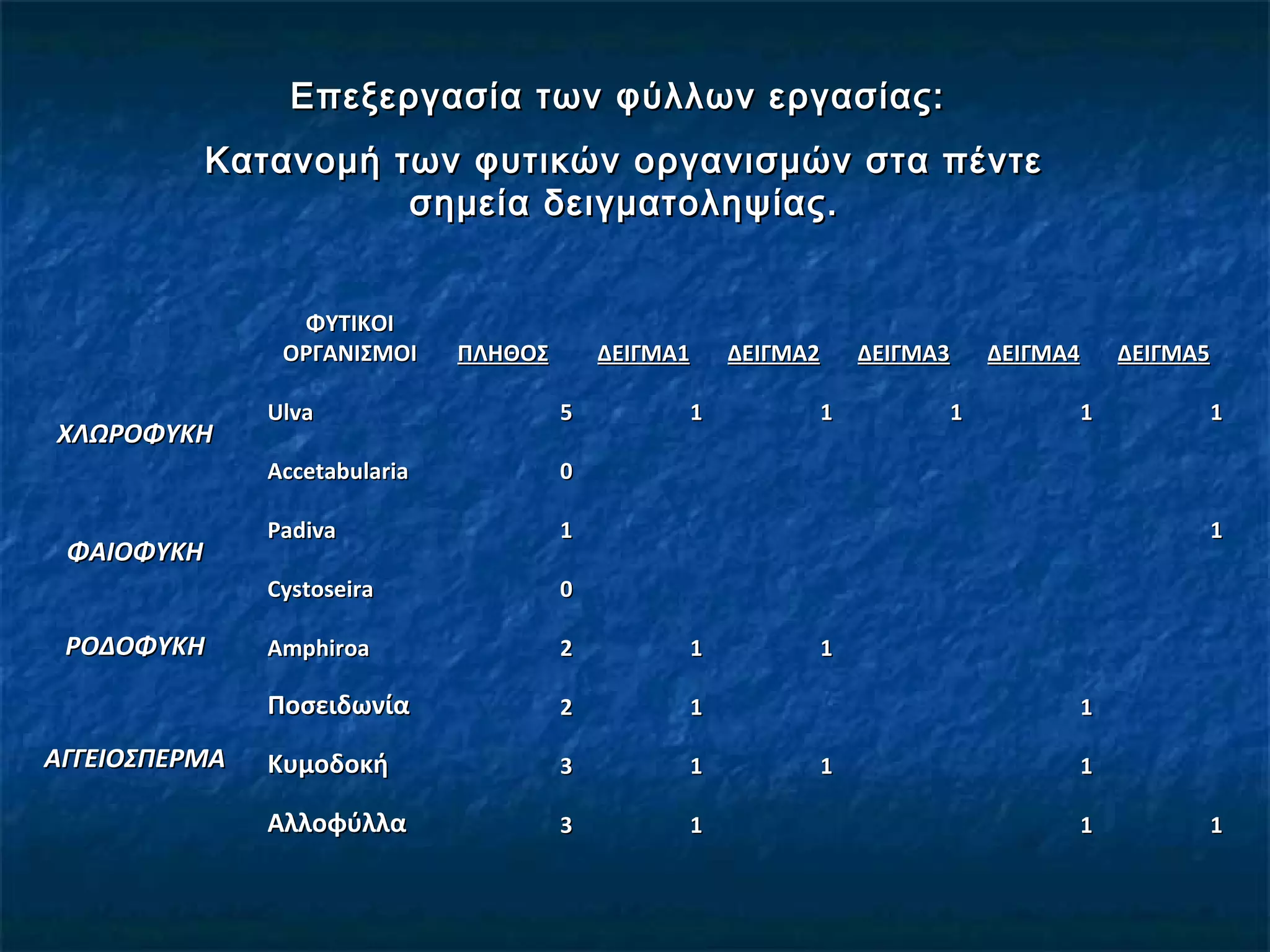 Επεξεργασία των φύλλων εργασίας:

Κατανομή των φυτικών οργανισμών στα πέντε σημεία δειγματοληψίας.

|  | ΦΥΤΙΚΟΙ ΟΡΓΑΝΙΣΜΟΙ | ΠΛΗΘΟΣ | ΔΕΙΓΜΑ1 | ΔΕΙΓΜΑ2 | ΔΕΙΓΜΑ3 | ΔΕΙΓΜΑ4 | ΔΕΙΓΜΑ5 |
|---|---|---|---|---|---|---|---|
| ΧΛΩΡΟΦΥΚΗ | Ulva | 5 | 1 | 1 | 1 | 1 | 1 |
|  | Accetabularia | 0 |  |  |  |  |  |
| ΦΑΙΟΦΥΚΗ | Padiva | 1 |  |  |  |  | 1 |
|  | Cystoseira | 0 |  |  |  |  |  |
| ΡΟΔΟΦΥΚΗ | Amphiroa | 2 | 1 | 1 |  |  |  |
| ΑΓΓΕΙΟΣΠΕΡΜΑ | Ποσειδωνία | 2 | 1 |  |  | 1 |  |
|  | Κυμοδοκή | 3 | 1 | 1 |  | 1 |  |
|  | Αλλοφύλλα | 3 | 1 |  |  | 1 | 1 |